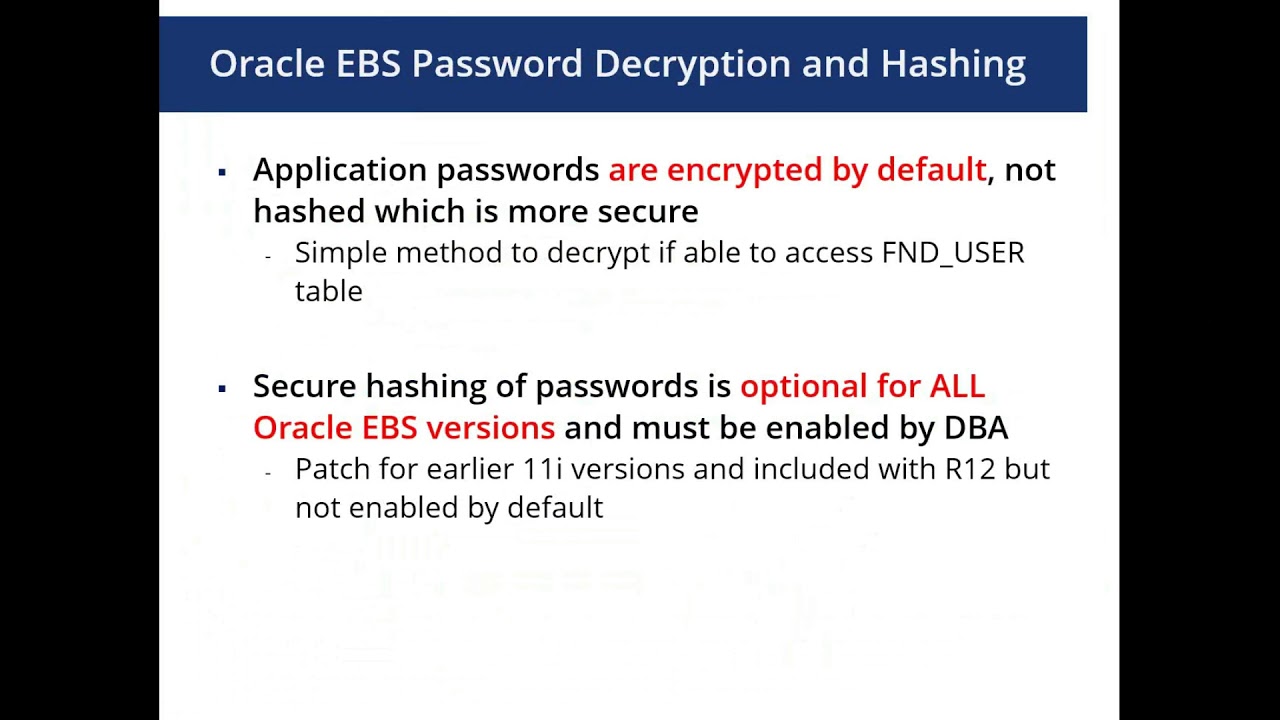 Oracle EBS Password Decryption and Hashing

▪ Application passwords are encrypted by default, not hashed which is more secure

- Simple method to decrypt if able to access FND_USER table

▪ Secure hashing of passwords is optional for ALL Oracle EBS versions and must be enabled by DBA

- Patch for earlier 11i versions and included with R12 but not enabled by default